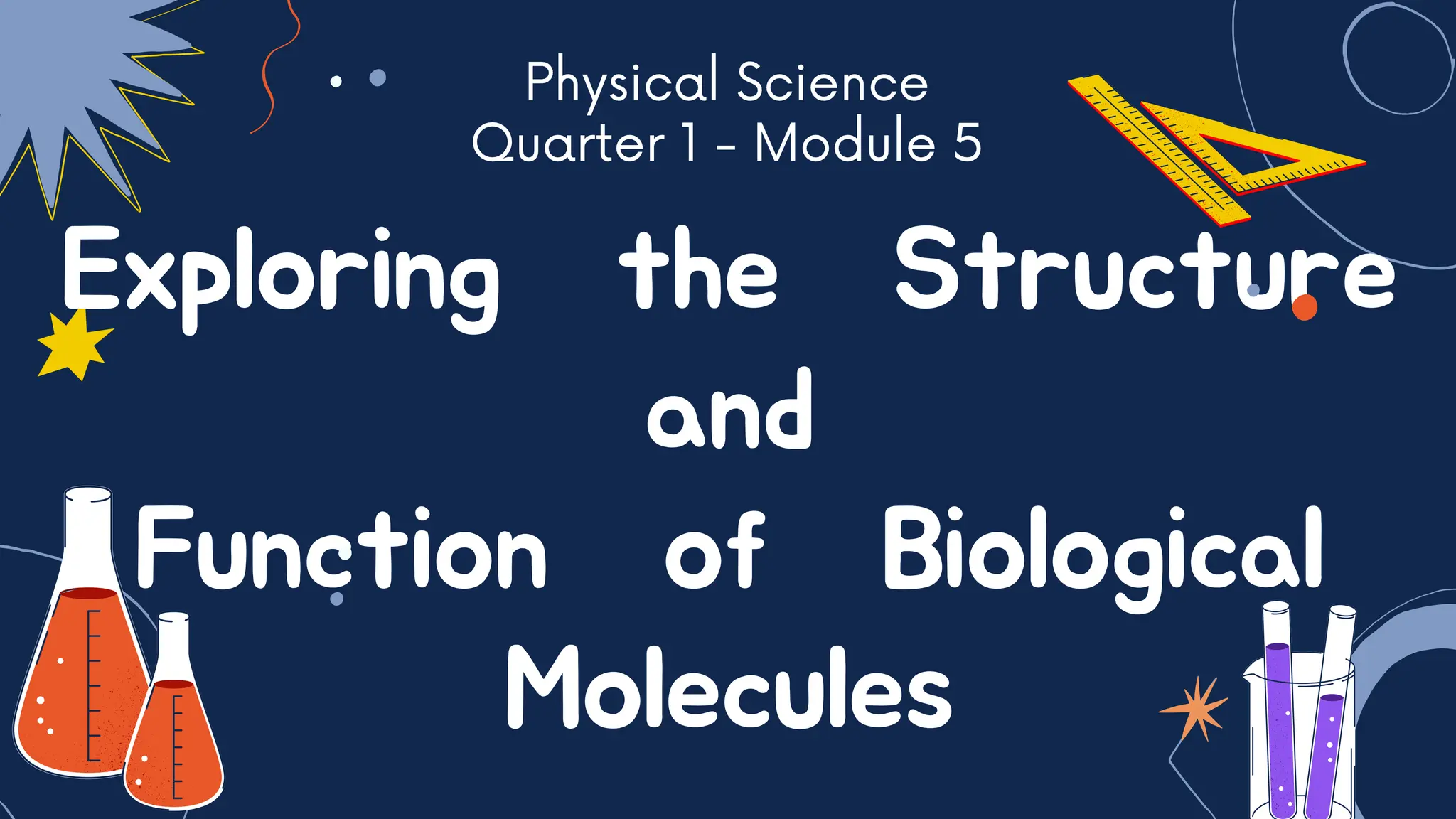 Physical Science
Quarter 1 - Module 5

Exploring the Structure and Function of Biological Molecules